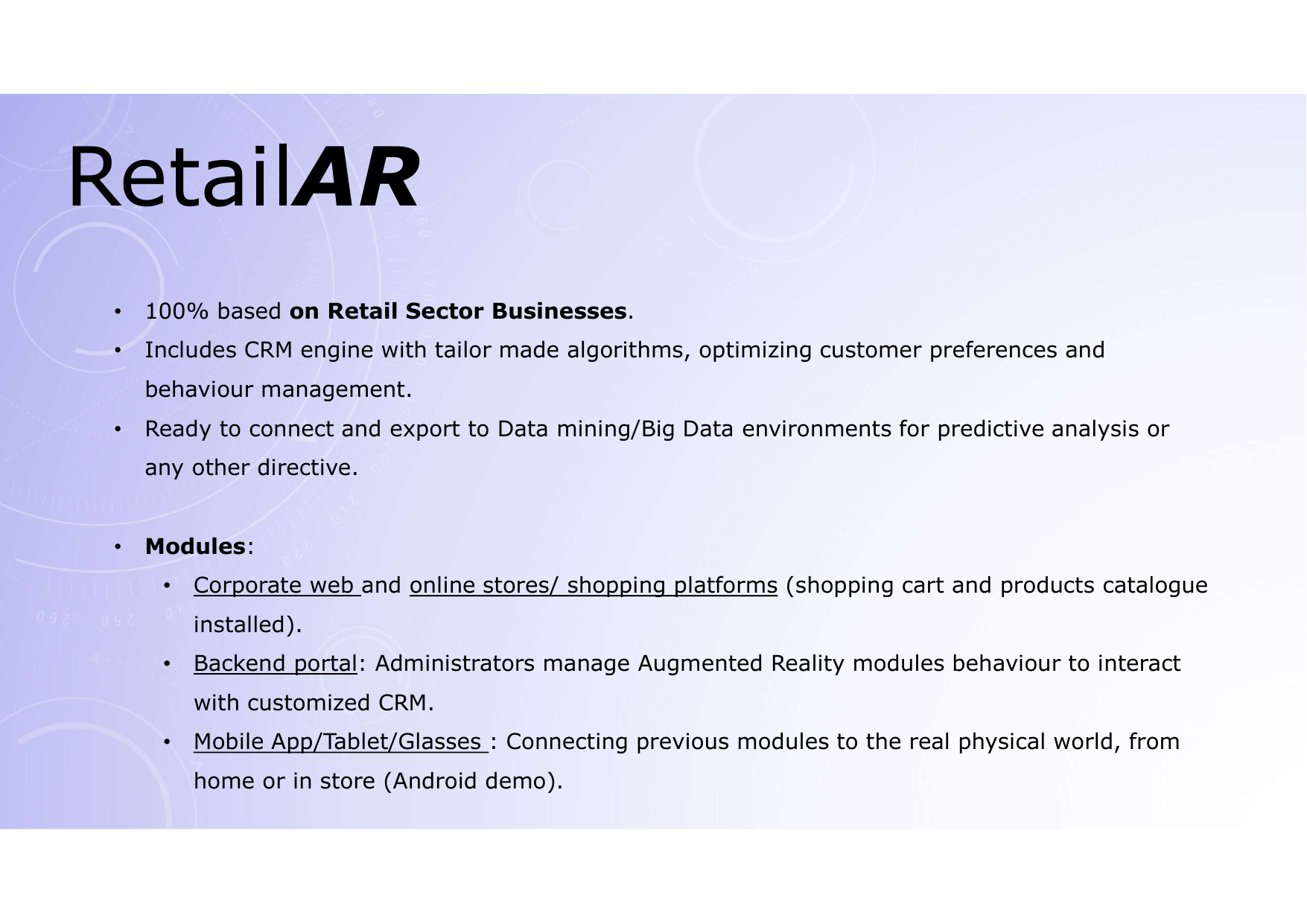 RetailAR

• 100% based on Retail Sector Businesses.
• Includes CRM engine with tailor made algorithms, optimizing customer preferences and behaviour management.
• Ready to connect and export to Data mining/Big Data environments for predictive analysis or any other directive.

• Modules:
• Corporate web and online stores/ shopping platforms (shopping cart and products catalogue installed).
• Backend portal: Administrators manage Augmented Reality modules behaviour to interact with customized CRM.
• Mobile App/Tablet/Glasses : Connecting previous modules to the real physical world, from home or in store (Android demo).